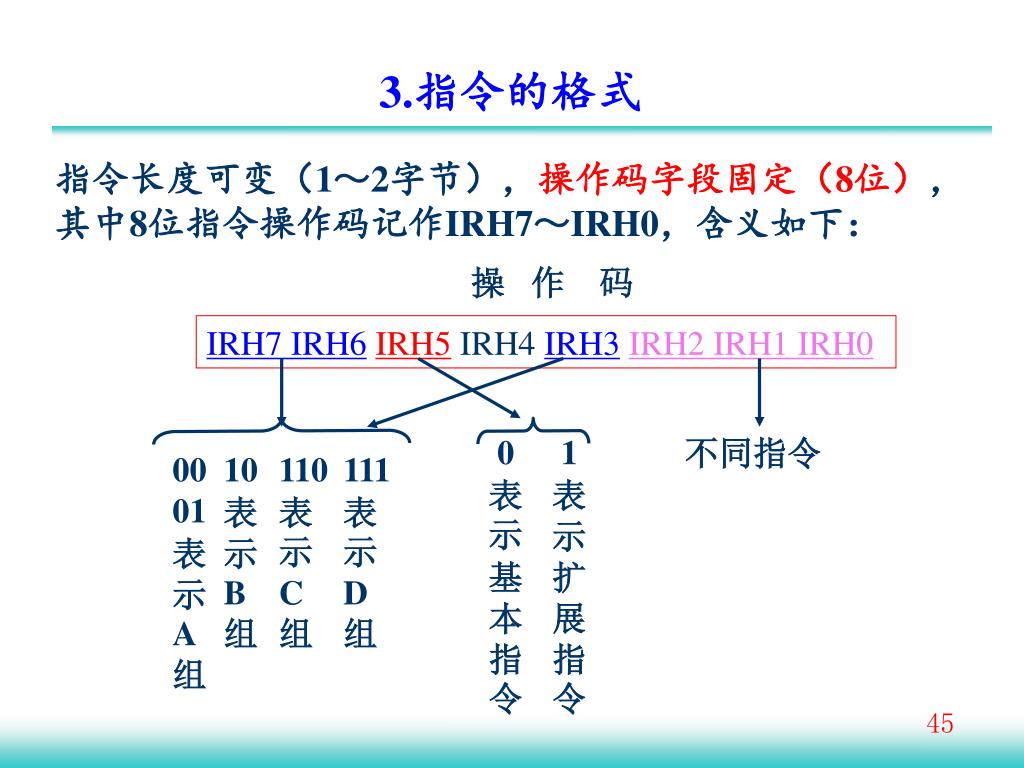 3.指令的格式

指令长度可变（1～2字节），操作码字段固定（8位），其中8位指令操作码记作IRH7～IRH0，含义如下：

操 作 码

IRH7 IRH6 IRH5 IRH4 IRH3 IRH2 IRH1 IRH0

00 01 表示A组

10 表示B组

110 表示C组

111 表示D组

0 表示基本指令

1 表示扩展指令

不同指令

45